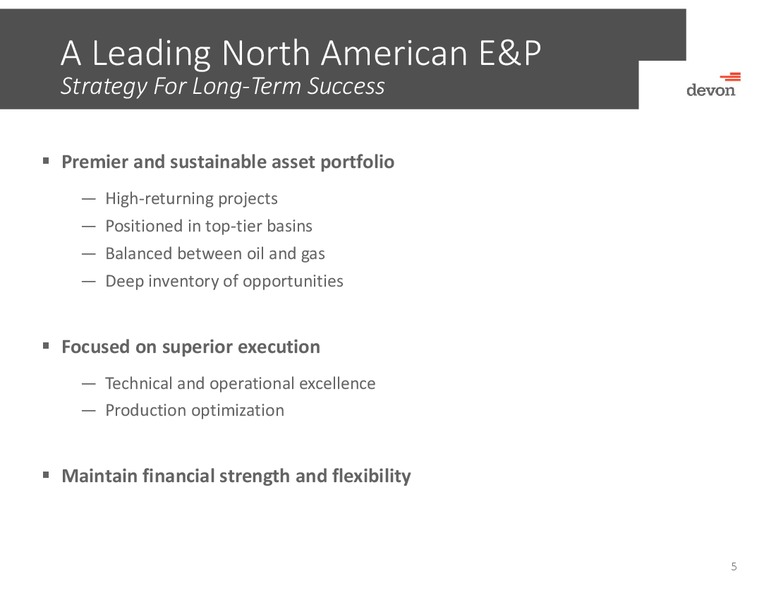 A Leading North American E&P
Strategy For Long-Term Success

devon

▪ Premier and sustainable asset portfolio

— High-returning projects
— Positioned in top-tier basins
— Balanced between oil and gas
— Deep inventory of opportunities

▪ Focused on superior execution

— Technical and operational excellence
— Production optimization

▪ Maintain financial strength and flexibility

5